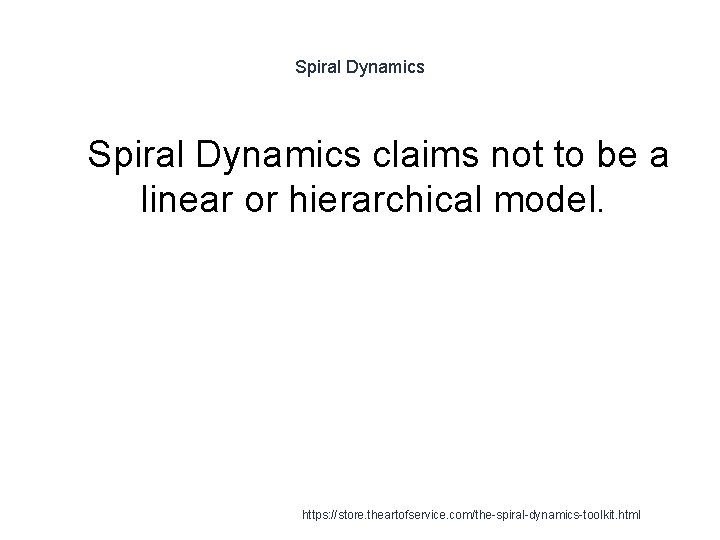 Spiral Dynamics

Spiral Dynamics claims not to be a linear or hierarchical model.

https://store.theartofservice.com/the-spiral-dynamics-toolkit.html